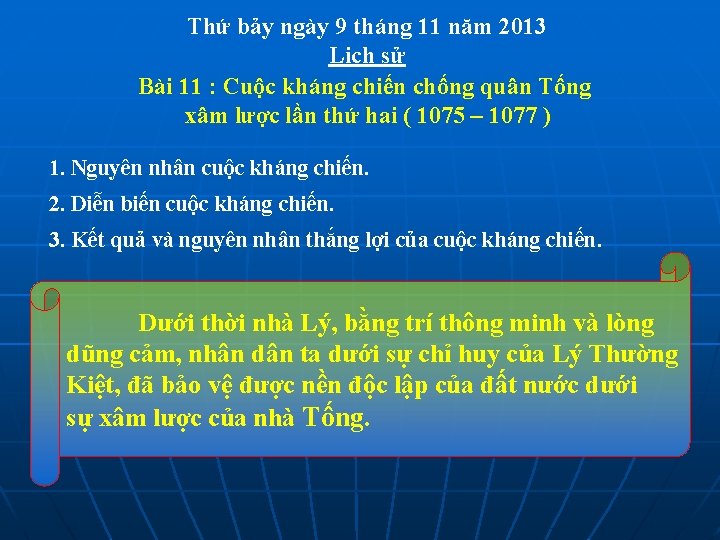 Thứ bảy ngày 9 tháng 11 năm 2013
Lịch sử
Bài 11 : Cuộc kháng chiến chống quân Tống xâm lược lần thứ hai ( 1075 – 1077 )

1. Nguyên nhân cuộc kháng chiến.
2. Diễn biến cuộc kháng chiến.
3. Kết quả và nguyên nhân thắng lợi của cuộc kháng chiến.

Dưới thời nhà Lý, bằng trí thông minh và lòng dũng cảm, nhân dân ta dưới sự chỉ huy của Lý Thường Kiệt, đã bảo vệ được nền độc lập của đất nước dưới sự xâm lược của nhà Tống.